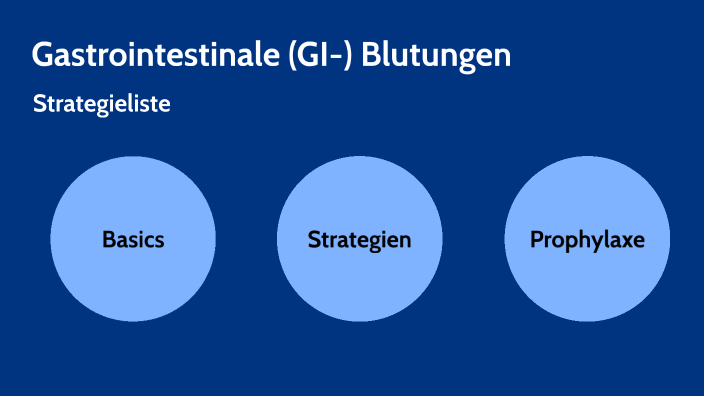 Gastrointestinale (GI-) Blutungen

Strategieliste

Basics

Strategien

Prophylaxe